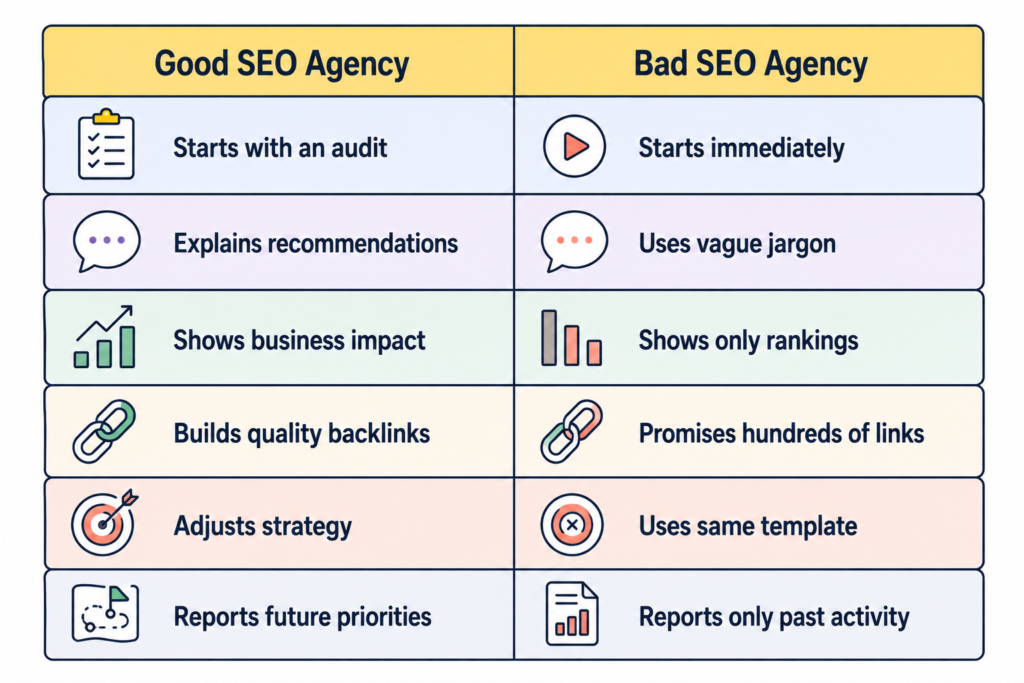 | Good SEO Agency | Bad SEO Agency |
|---|---|
| Starts with an audit | Starts immediately |
| Explains recommendations | Uses vague jargon |
| Shows business impact | Shows only rankings |
| Builds quality backlinks | Promises hundreds of links |
| Adjusts strategy | Uses same template |
| Reports future priorities | Reports only past activity |